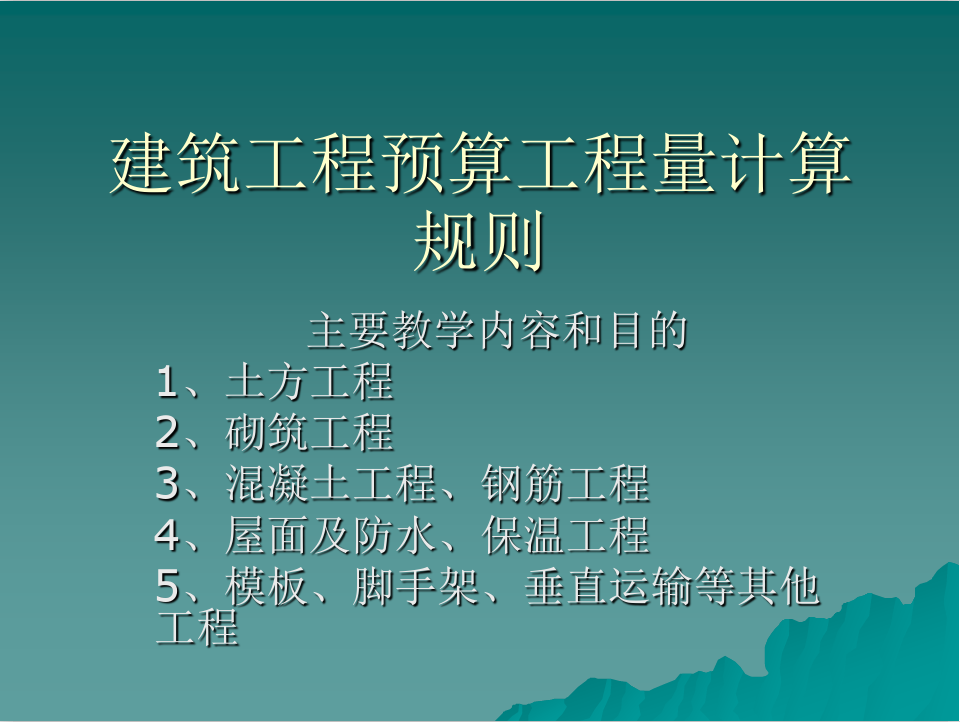 建筑工程预算工程量计算规则

主要教学内容和目的

1、土方工程

2、砌筑工程

3、混凝土工程、钢筋工程

4、屋面及防水、保温工程

5、模板、脚手架、垂直运输等其他工程